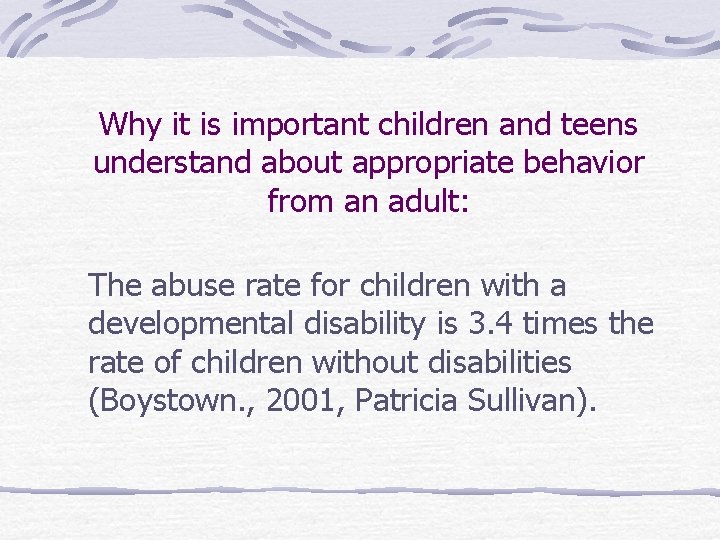 Why it is important children and teens understand about appropriate behavior from an adult:

The abuse rate for children with a developmental disability is 3.4 times the rate of children without disabilities (Boystown., 2001, Patricia Sullivan).